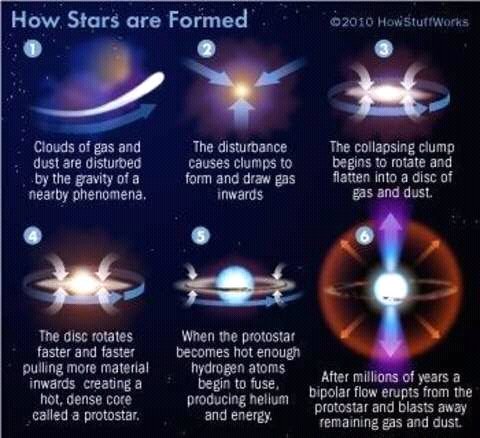 How Stars are Formed

©2010 HowStuffWorks

1

Clouds of gas and dust are disturbed by the gravity of a nearby phenomena.

2

The disturbance causes clumps to form and draw gas inwards

3

The collapsing clump begins to rotate and flatten into a disc of gas and dust.

4

The disc rotates faster and faster pulling more material inwards creating a hot, dense core called a protostar.

5

When the protostar becomes hot enough hydrogen atoms begin to fuse, producing helium and energy.

6

After millions of years a bipolar flow erupts from the protostar and blasts away remaining gas and dust.